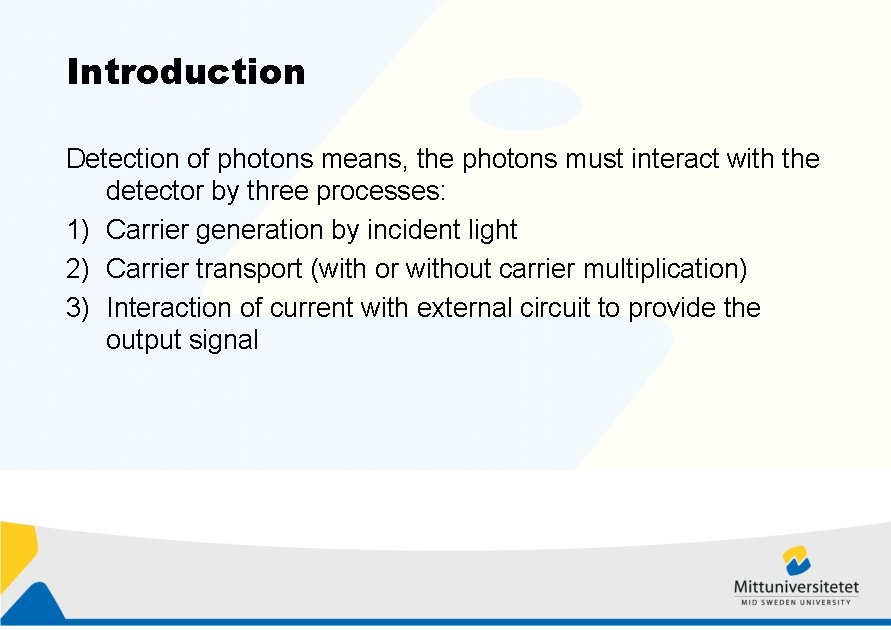 Introduction

Detection of photons means, the photons must interact with the detector by three processes:
1) Carrier generation by incident light
2) Carrier transport (with or without carrier multiplication)
3) Interaction of current with external circuit to provide the output signal

Mittuniversitetet
MID SWEDEN UNIVERSITY